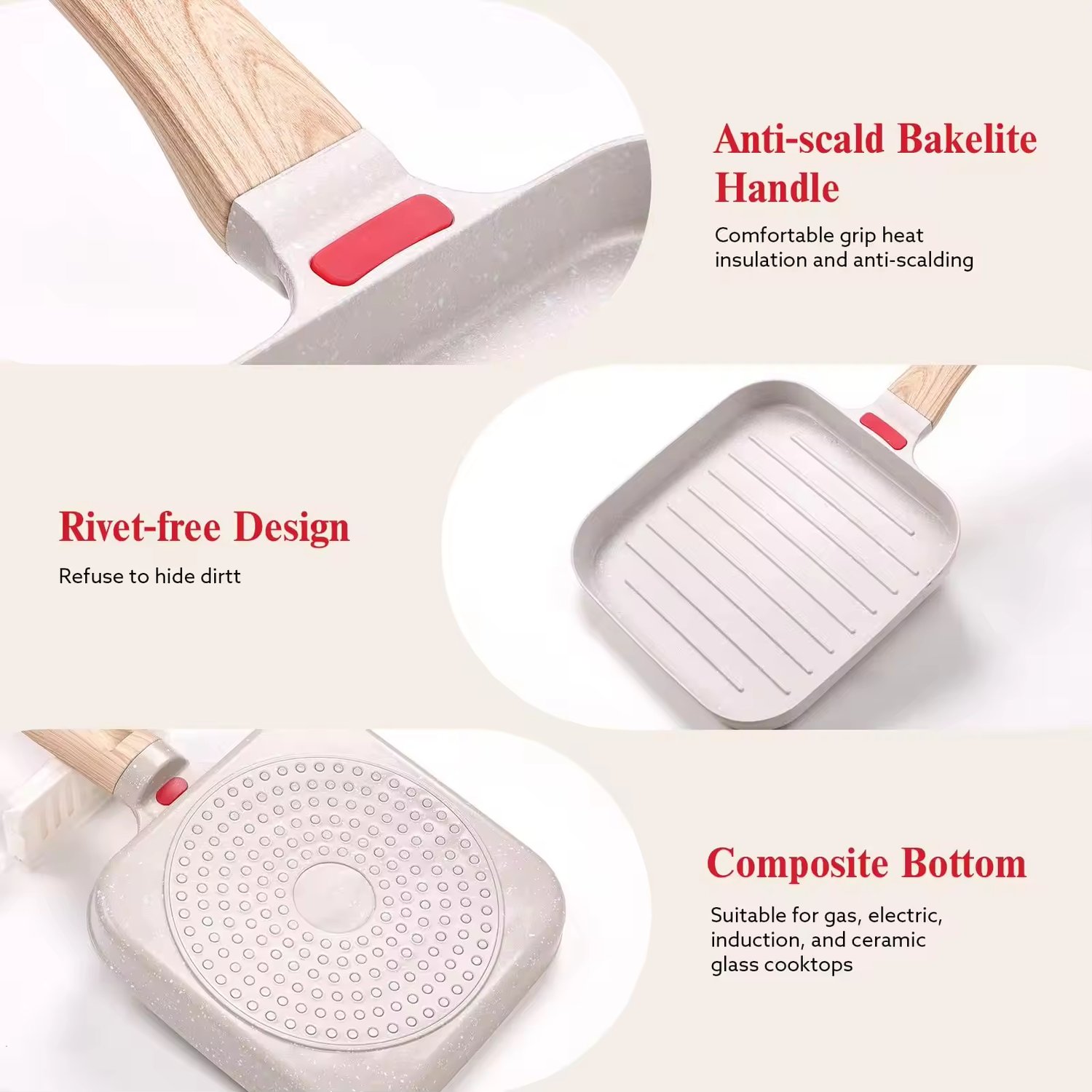 Anti-scald Bakelite Handle

Comfortable grip heat insulation and anti-scalding

Rivet-free Design

Refuse to hide dirtt

Composite Bottom

Suitable for gas, electric, induction, and ceramic glass cooktops